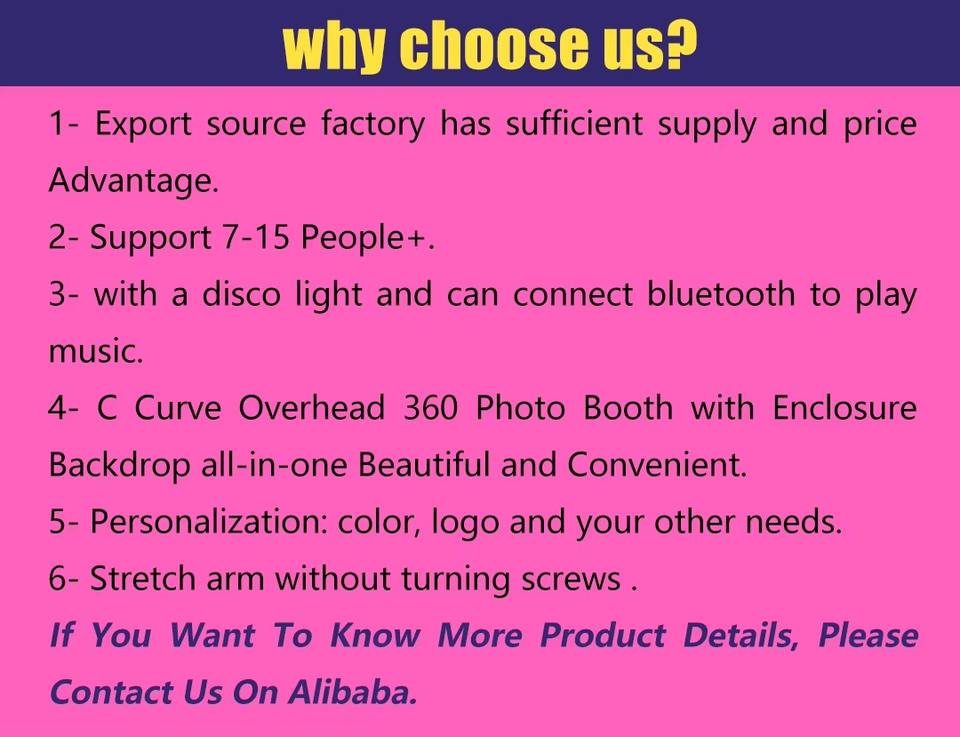 why choose us?

1- Export source factory has sufficient supply and price Advantage.

2- Support 7-15 People+.

3- with a disco light and can connect bluetooth to play music.

4- C Curve Overhead 360 Photo Booth with Enclosure Backdrop all-in-one Beautiful and Convenient.

5- Personalization: color, logo and your other needs.

6- Stretch arm without turning screws .

If You Want To Know More Product Details, Please Contact Us On Alibaba.